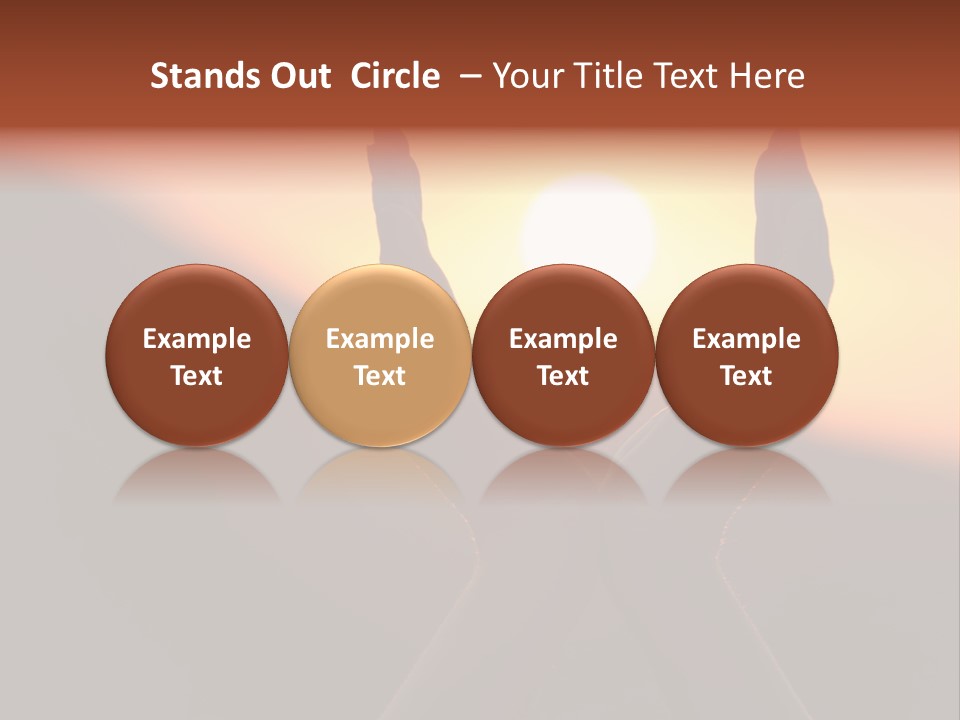 Stands Out Circle – Your Title Text Here

Example Text

Example Text

Example Text

Example Text